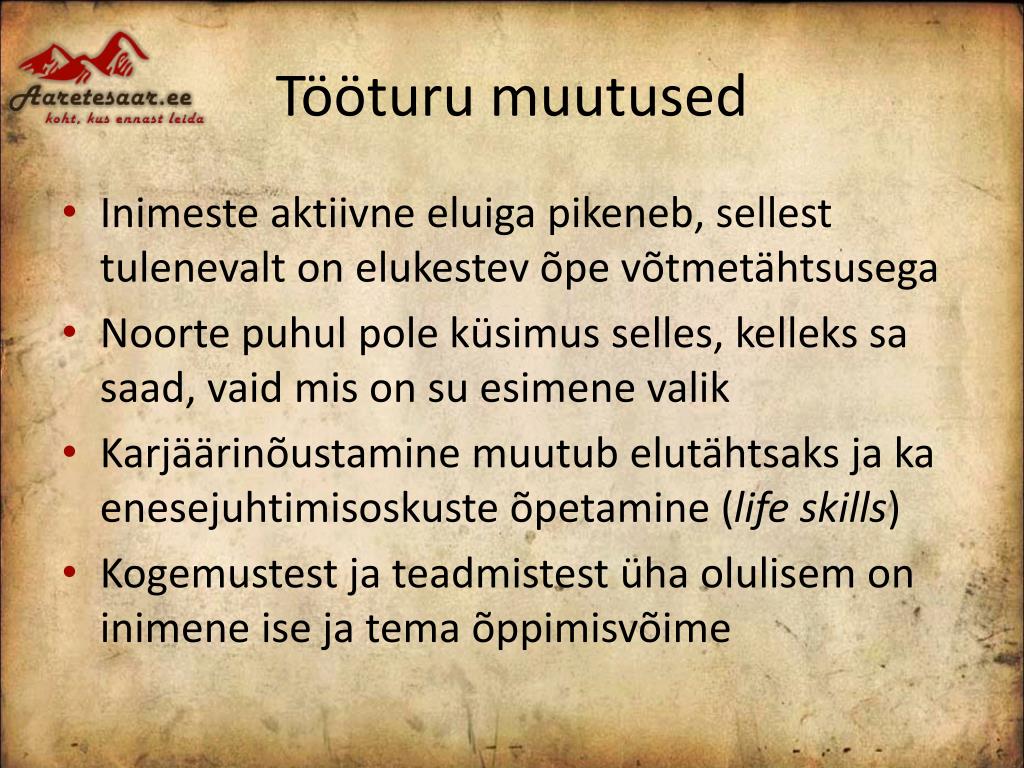 Aaretesaar.ee
koht, kus ennast leida

Tööturu muutused

• Inimeste aktiivne eluiga pikeneb, sellest tulenevalt on elukestev õpe võtmetähtsusega
• Noorte puhul pole küsimus selles, kelleks sa saad, vaid mis on su esimene valik
• Karjäärinõustamine muutub elutähtsaks ja ka enesejuhtimisoskuste õpetamine (life skills)
• Kogemustest ja teadmistest üha olulisem on inimene ise ja tema õppimisvõime